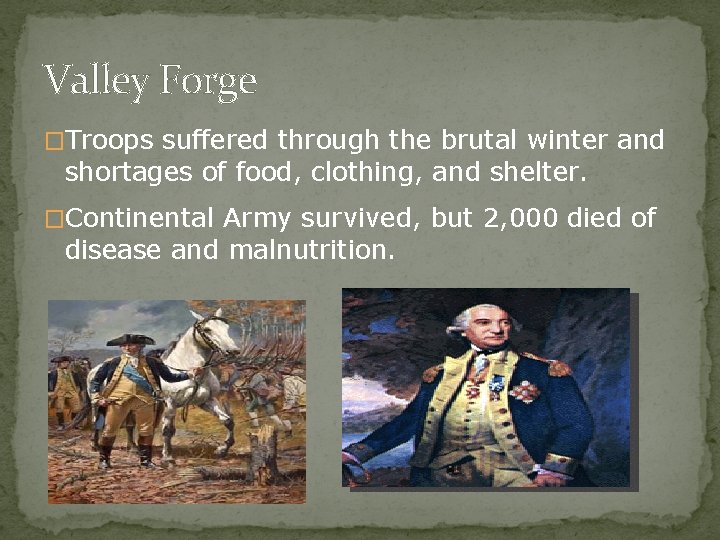 Valley Forge

□Troops suffered through the brutal winter and shortages of food, clothing, and shelter.

□Continental Army survived, but 2,000 died of disease and malnutrition.